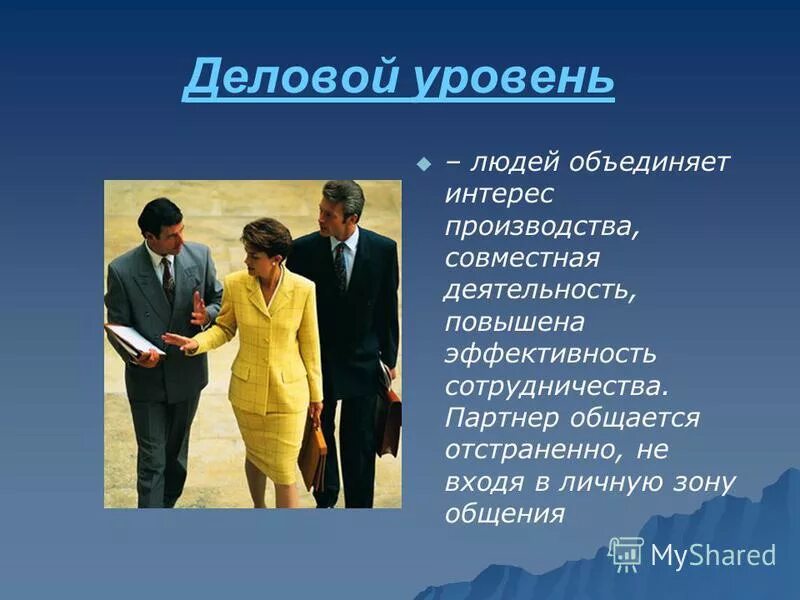 Деловой уровень

– людей объединяет интерес производства, совместная деятельность, повышена эффективность сотрудничества. Партнер общается отстраненно, не входя в личную зону общения

MyShared